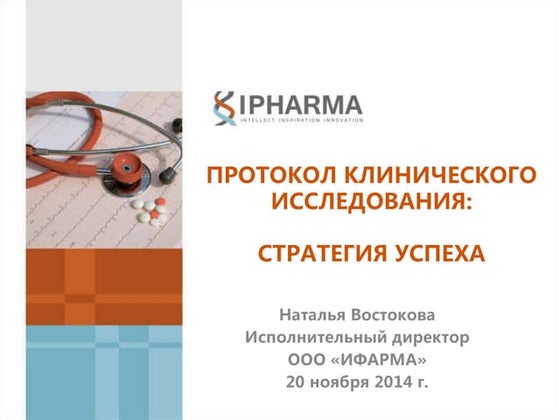 IPHARMA
INTELLECT INSPIRATION INNOVATION

ПРОТОКОЛ КЛИНИЧЕСКОГО ИССЛЕДОВАНИЯ:

СТРАТЕГИЯ УСПЕХА

Наталья Востокова
Исполнительный директор
ООО «ИФАРМА»
20 ноября 2014 г.